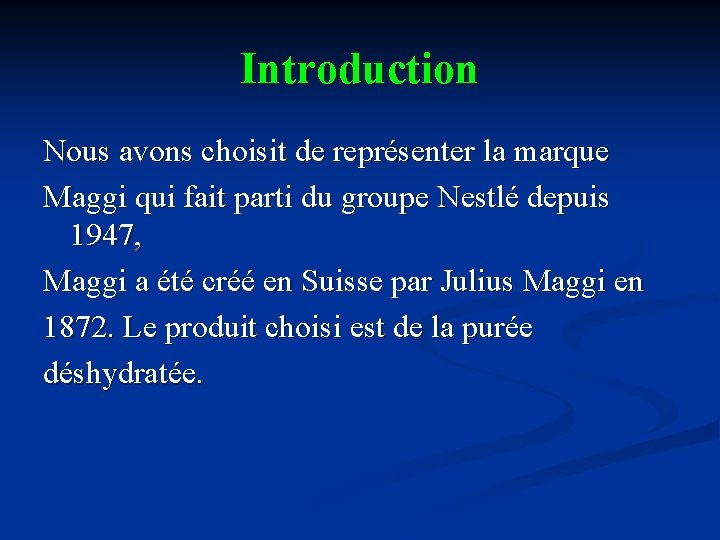 Introduction

Nous avons choisit de représenter la marque

Maggi qui fait parti du groupe Nestlé depuis 1947,

Maggi a été créé en Suisse par Julius Maggi en

1872. Le produit choisi est de la purée

déshydratée.